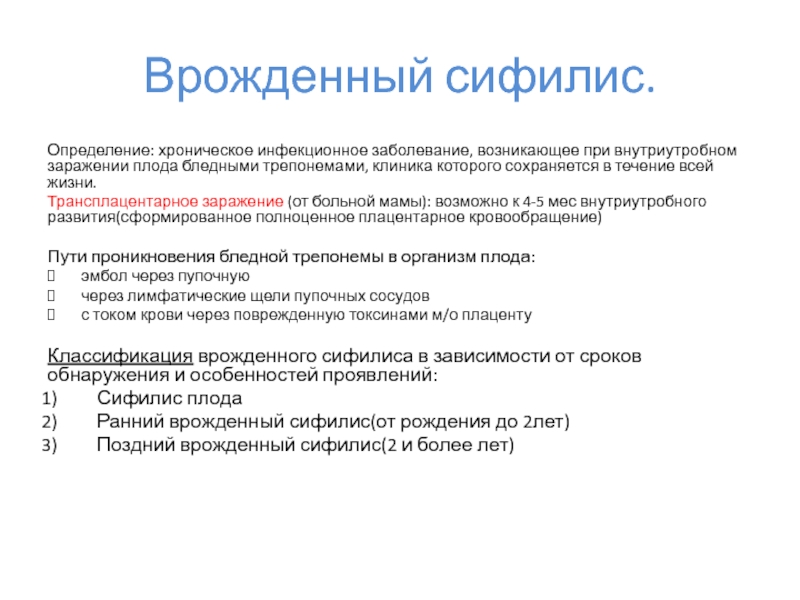 Врожденный сифилис.

Определение: хроническое инфекционное заболевание, возникающее при внутриутробном заражении плода бледными трепонемами, клиника которого сохраняется в течение всей жизни.
Трансплацентарное заражение (от больной мамы): возможно к 4-5 мес внутриутробного развития(сформированное полноценное плацентарное кровообращение)

Пути проникновения бледной трепонемы в организм плода:
эмбол через пупочную
через лимфатические щели пупочных сосудов
с током крови через поврежденную токсинами м/о плаценту

Классификация врожденного сифилиса в зависимости от сроков обнаружения и особенностей проявлений:
1) Сифилис плода
2) Ранний врожденный сифилис(от рождения до 2лет)
3) Поздний врожденный сифилис(2 и более лет)